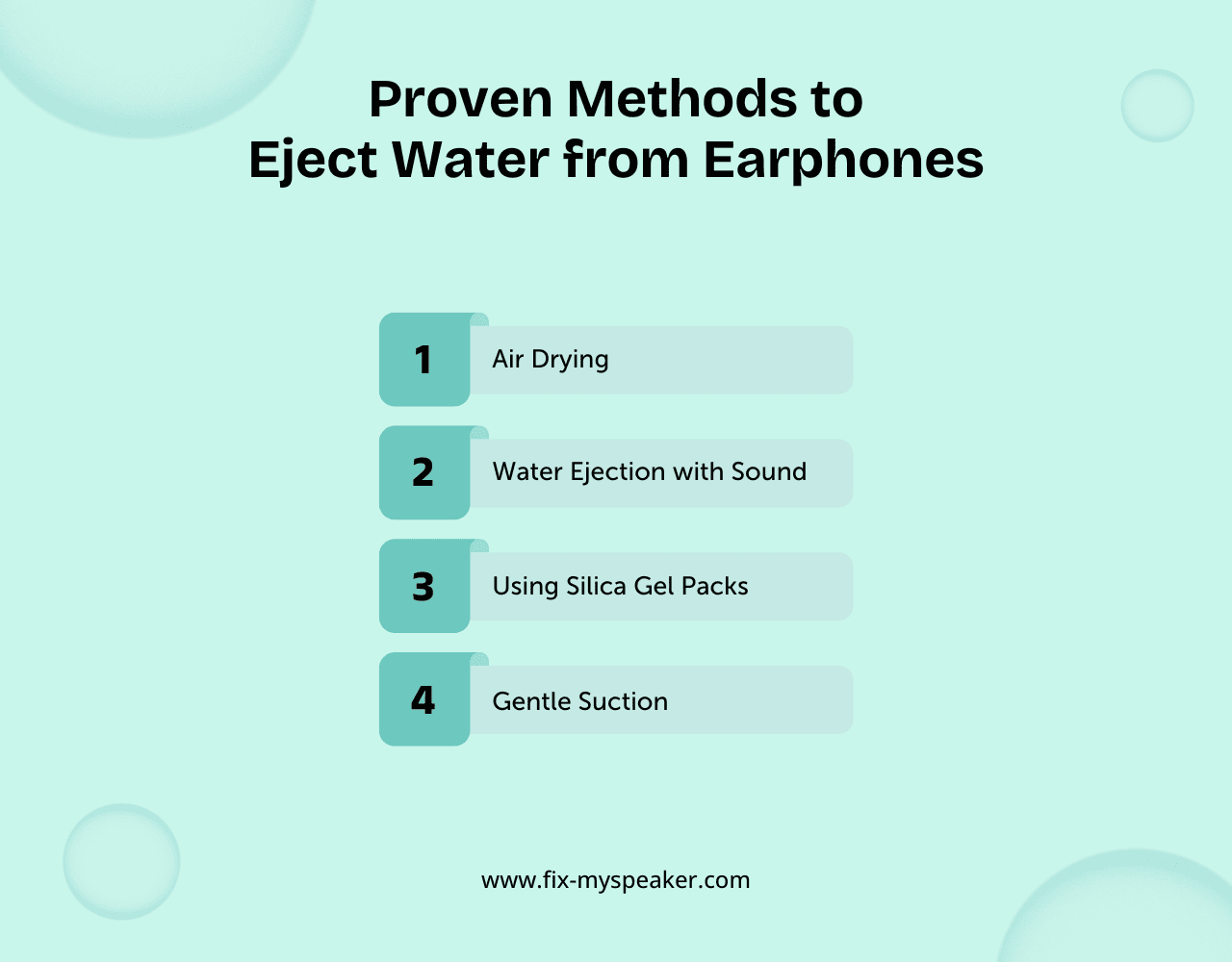 Proven Methods to Eject Water from Earphones

1 Air Drying

2 Water Ejection with Sound

3 Using Silica Gel Packs

4 Gentle Suction

www.fix-myspeaker.com